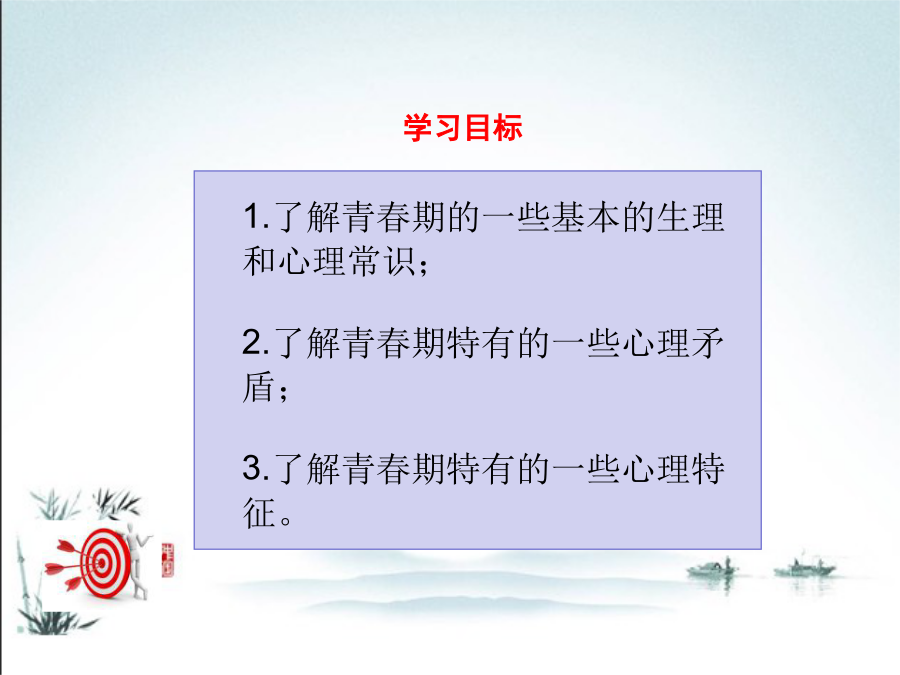 学习目标

1.了解青春期的一些基本的生理和心理常识；

2.了解青春期特有的一些心理矛盾；

3.了解青春期特有的一些心理特征。